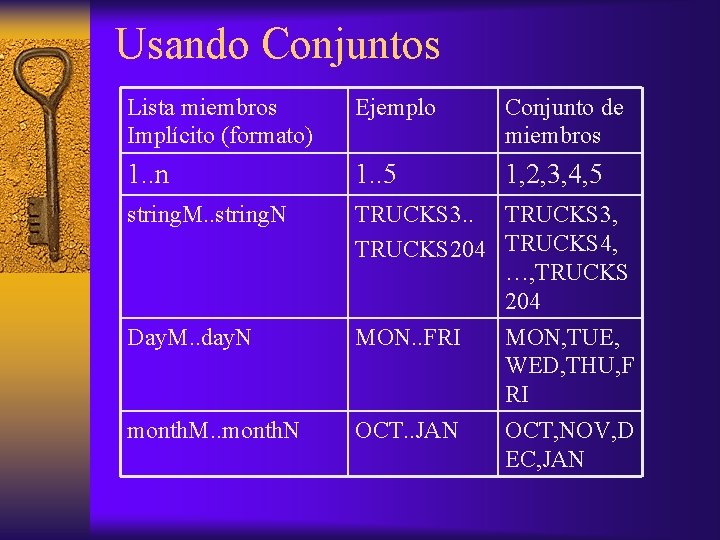 Usando Conjuntos

| Lista miembros Implícito (formato) | Ejemplo | Conjunto de miembros |
|---|---|---|
| 1..n | 1..5 | 1,2,3,4,5 |
| stringM..stringN | TRUCKS3.. TRUCKS204 | TRUCKS3, TRUCKS4, …,TRUCKS 204 |
| DayM..dayN | MON..FRI | MON,TUE, WED,THU,F RI |
| monthM..monthN | OCT..JAN | OCT,NOV,D EC,JAN |